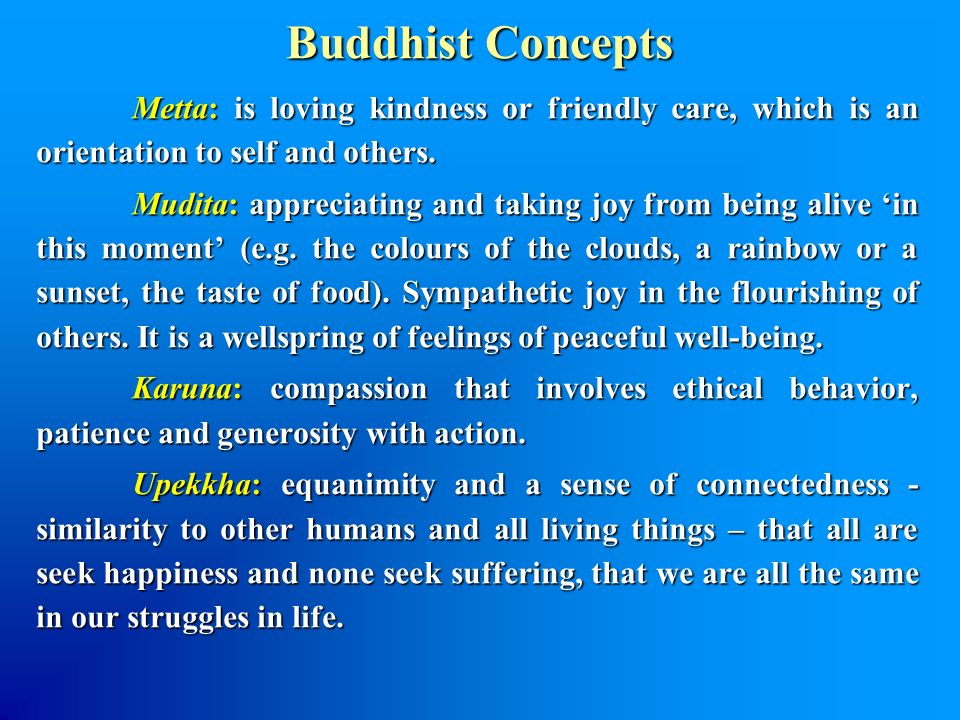 Buddhist Concepts

Metta: is loving kindness or friendly care, which is an orientation to self and others.

Mudita: appreciating and taking joy from being alive ‘in this moment’ (e.g. the colours of the clouds, a rainbow or a sunset, the taste of food). Sympathetic joy in the flourishing of others. It is a wellspring of feelings of peaceful well-being.

Karuna: compassion that involves ethical behavior, patience and generosity with action.

Upekkha: equanimity and a sense of connectedness - similarity to other humans and all living things – that all are seek happiness and none seek suffering, that we are all the same in our struggles in life.